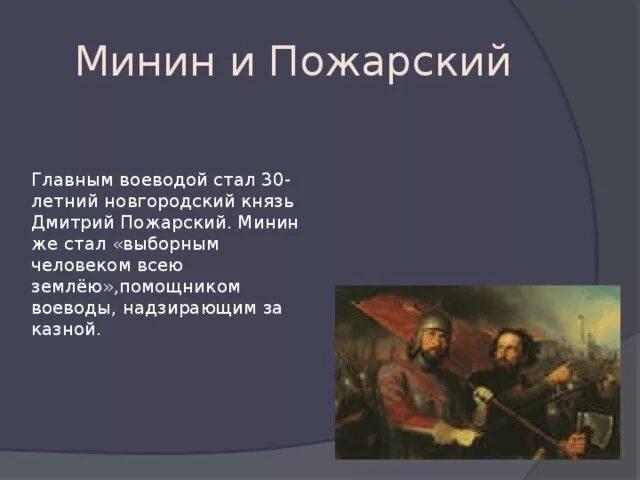 Минин и Пожарский

Главным воеводой стал 30-летний новгородский князь Дмитрий Пожарский. Минин же стал «выборным человеком всею землёю»,помощником воеводы, надзирающим за казной.